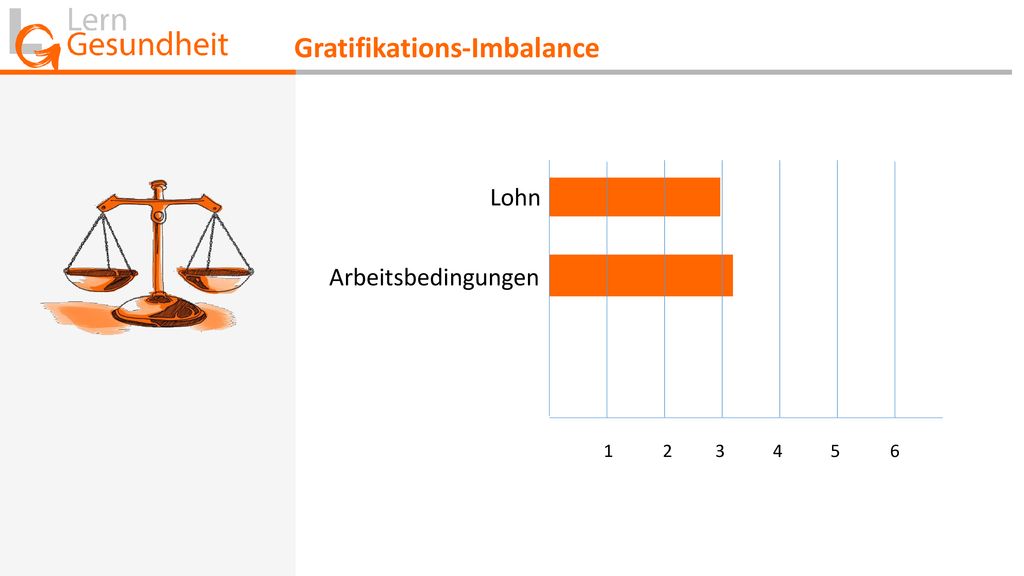 Lern
Gesundheit

Gratifikations-Imbalance

Lohn

Arbeitsbedingungen

1 2 3 4 5 6